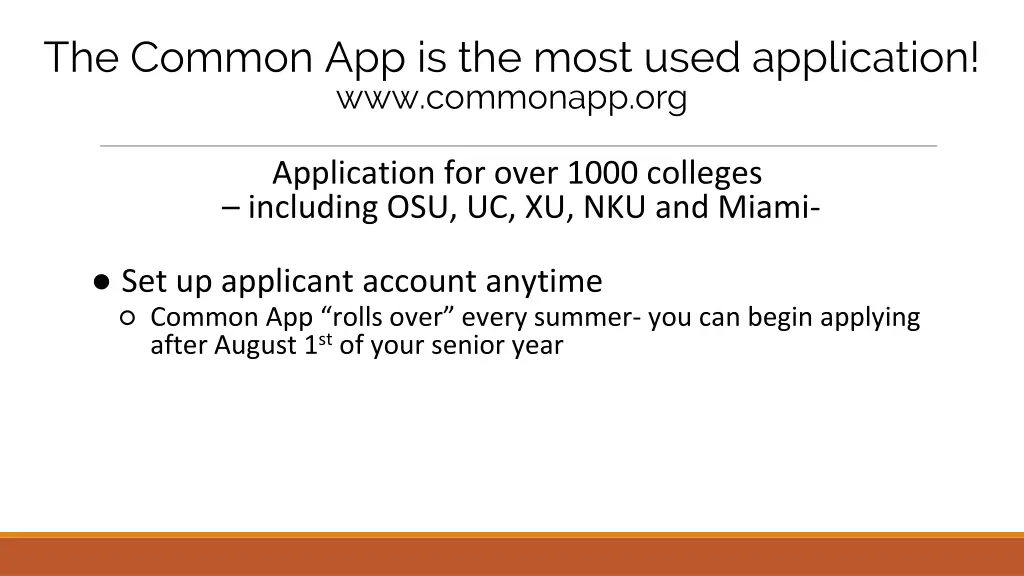 The Common App is the most used application!
www.commonapp.org

Application for over 1000 colleges
– including OSU, UC, XU, NKU and Miami-

● Set up applicant account anytime
○ Common App “rolls over” every summer- you can begin applying after August 1$^{st}$ of your senior year